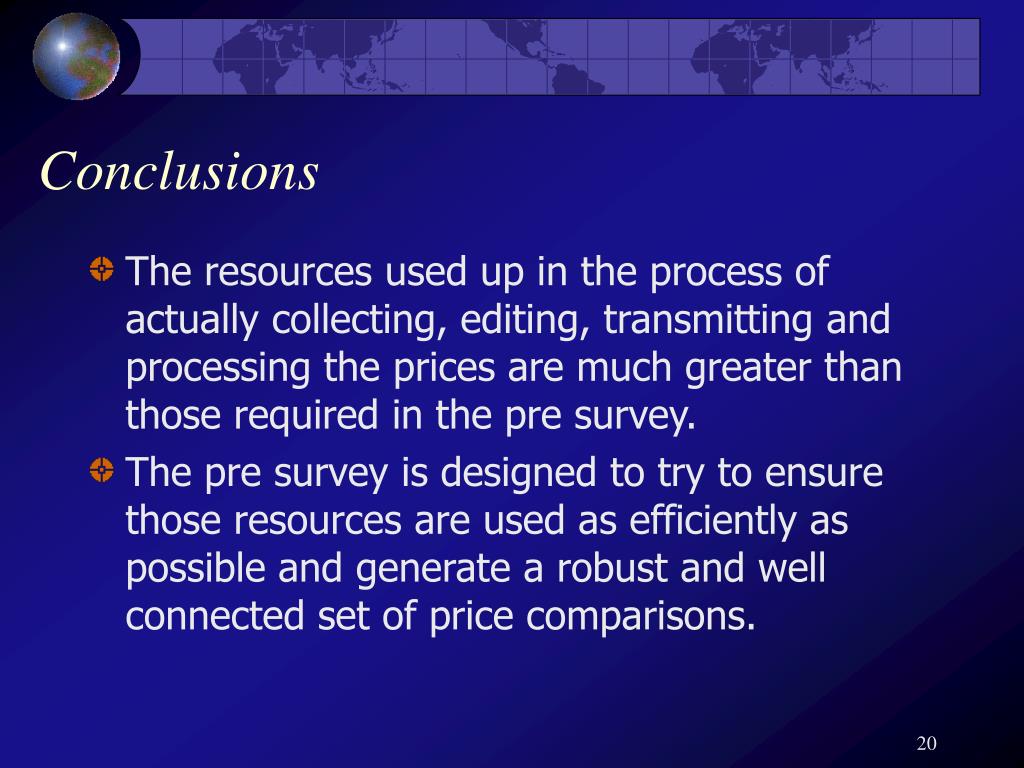 Conclusions

The resources used up in the process of actually collecting, editing, transmitting and processing the prices are much greater than those required in the pre survey.

The pre survey is designed to try to ensure those resources are used as efficiently as possible and generate a robust and well connected set of price comparisons.

20